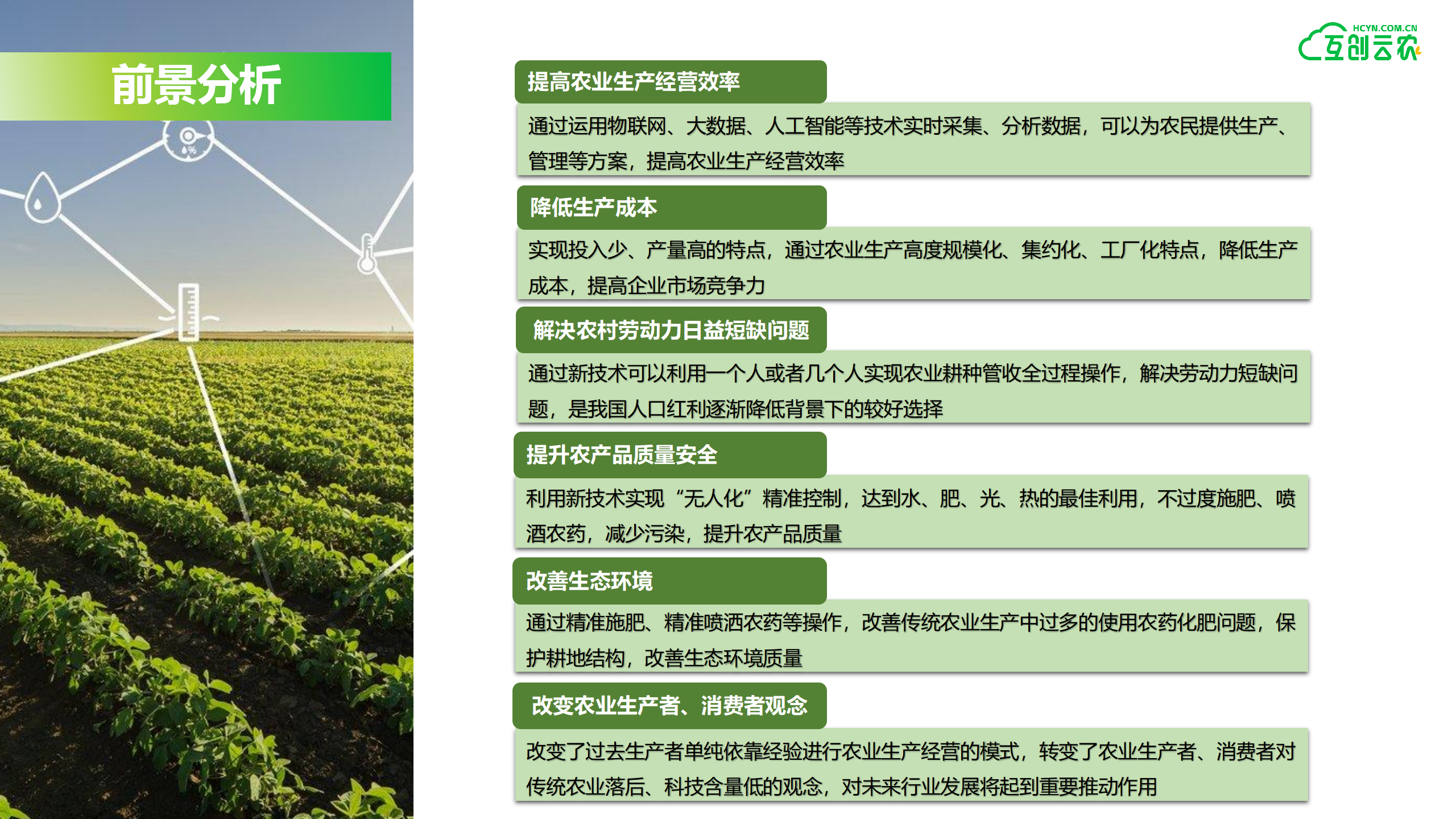 前景分析

HCYN.COM.CN
互创云农

提高农业生产经营效率

通过运用物联网、大数据、人工智能等技术实时采集、分析数据，可以为农民提供生产、管理等方案，提高农业生产经营效率

降低生产成本

实现投入少、产量高的特点，通过农业生产高度规模化、集约化、工厂化特点，降低生产成本，提高企业市场竞争力

解决农村劳动力日益短缺问题

通过新技术可以利用一个人或者几个人实现农业耕种管收全过程操作，解决劳动力短缺问题，是我国人口红利逐渐降低背景下的较好选择

提升农产品质量安全

利用新技术实现“无人化”精准控制，达到水、肥、光、热的最佳利用，不过度施肥、喷洒农药，减少污染，提升农产品质量

改善生态环境

通过精准施肥、精准喷洒农药等操作，改善传统农业生产中过多的使用农药化肥问题，保护耕地结构，改善生态环境质量

改变农业生产者、消费者观念

改变了过去生产者单纯依靠经验进行农业生产经营的模式，转变了农业生产者、消费者对传统农业落后、科技含量低的观念，对未来行业发展将起到重要推动作用